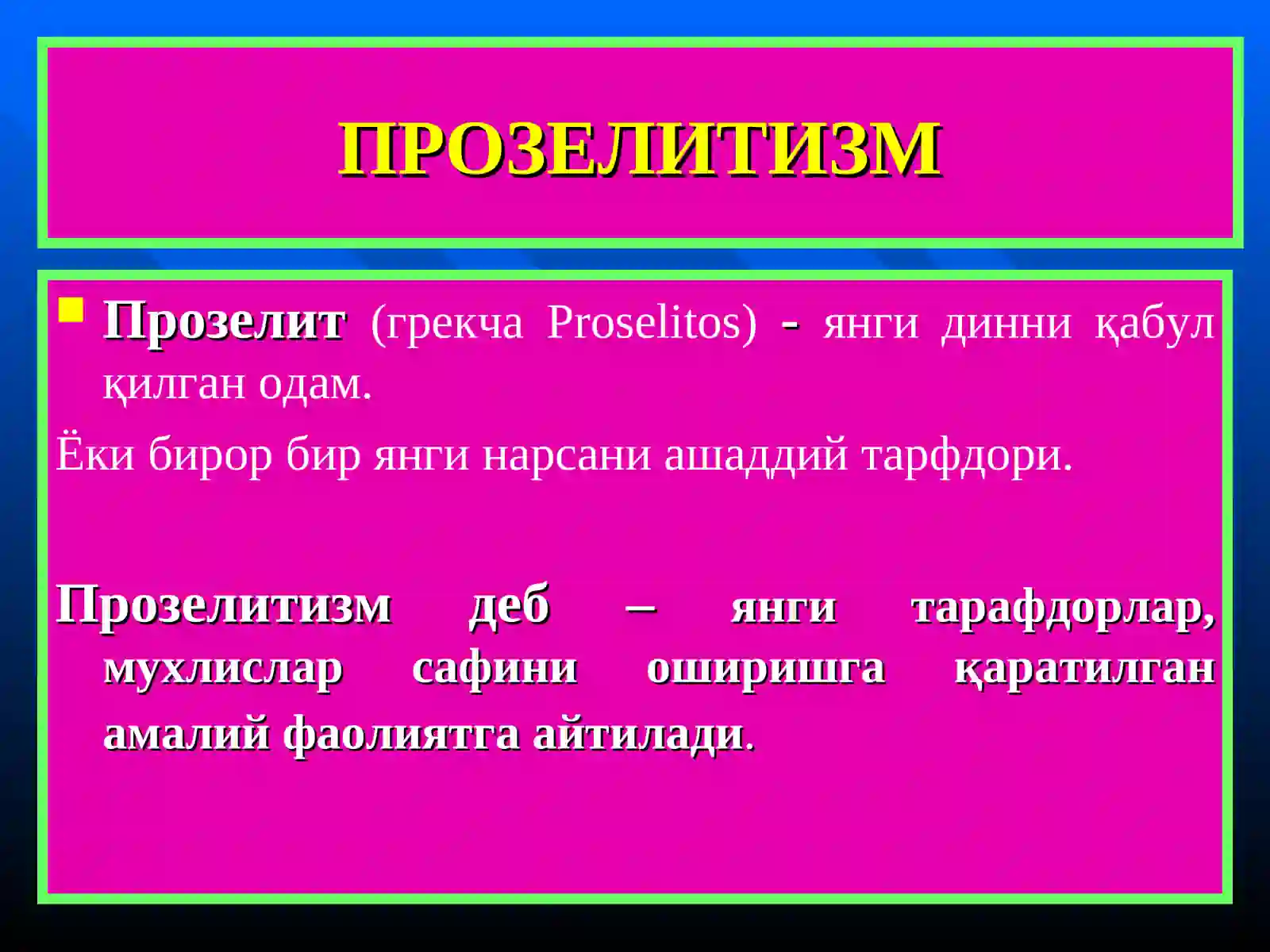 ПРОЗЕЛИТИЗМ

Прозелит (грекча Proselitos) - янги динни қабул қилган одам.

Ёки бирор бир янги нарсани ашаддий тарфдори.

Прозелитизм деб – янги тарафдорлар, мухлислар сафини оширишга қаратилган амалий фаолиятга айтилади.